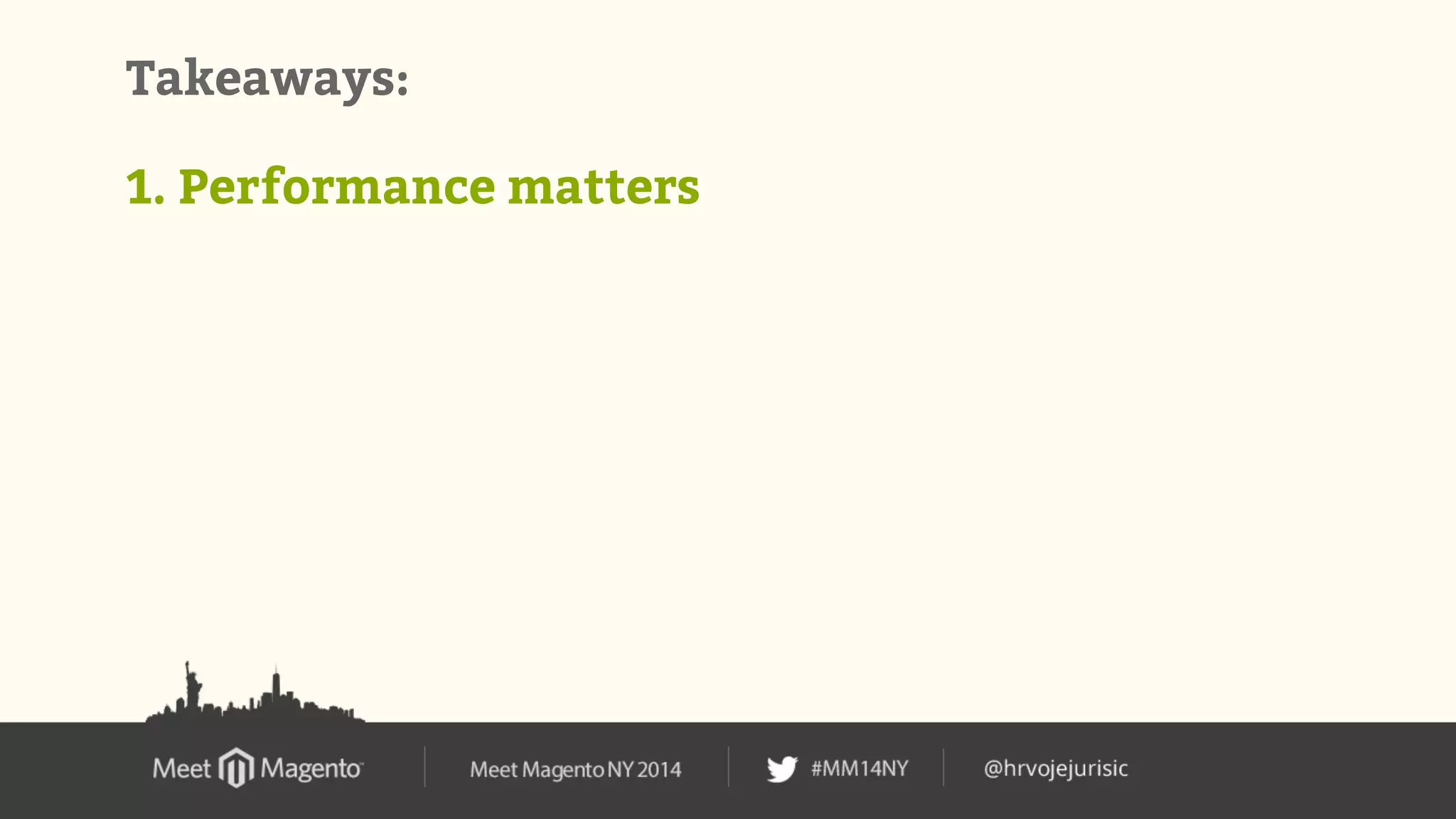 Takeaways:

1. Performance matters

Meet Magento

Meet Magento NY 2014

#MM14NY

@hrvojejurisic